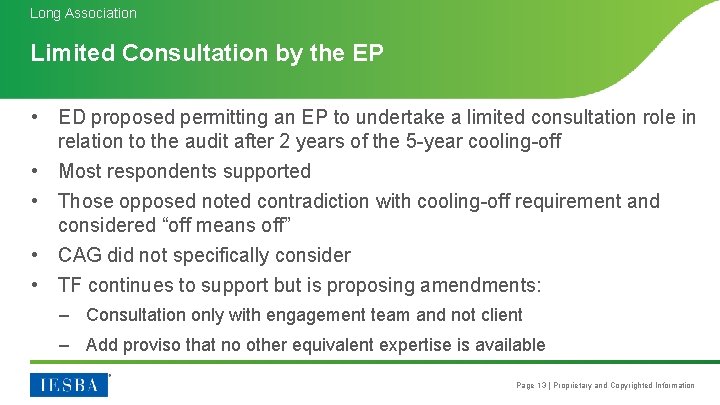 Long Association

Limited Consultation by the EP

• ED proposed permitting an EP to undertake a limited consultation role in relation to the audit after 2 years of the 5-year cooling-off

• Most respondents supported

• Those opposed noted contradiction with cooling-off requirement and considered “off means off”

• CAG did not specifically consider

• TF continues to support but is proposing amendments:

– Consultation only with engagement team and not client

– Add proviso that no other equivalent expertise is available

IESBA

Page 13 | Proprietary and Copyrighted Information